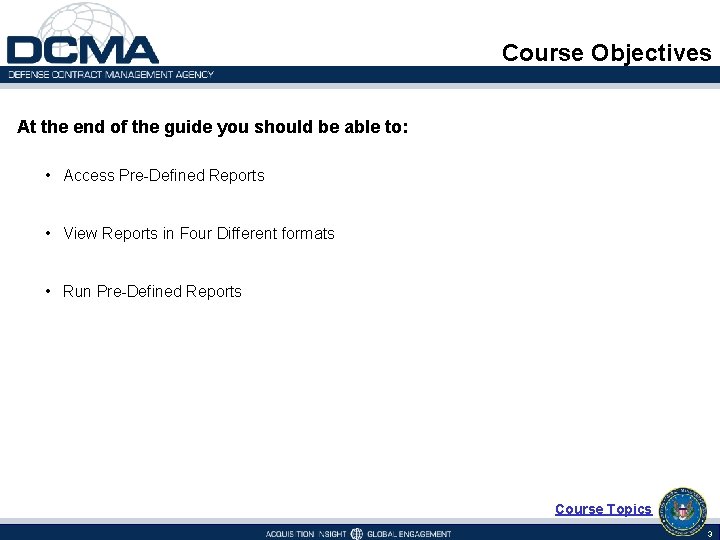 DCMA
DEFENSE CONTRACT MANAGEMENT AGENCY

Course Objectives

At the end of the guide you should be able to:

• Access Pre-Defined Reports

• View Reports in Four Different formats

• Run Pre-Defined Reports

Course Topics

ACQUISITION INSIGHT GLOBAL ENGAGEMENT

3